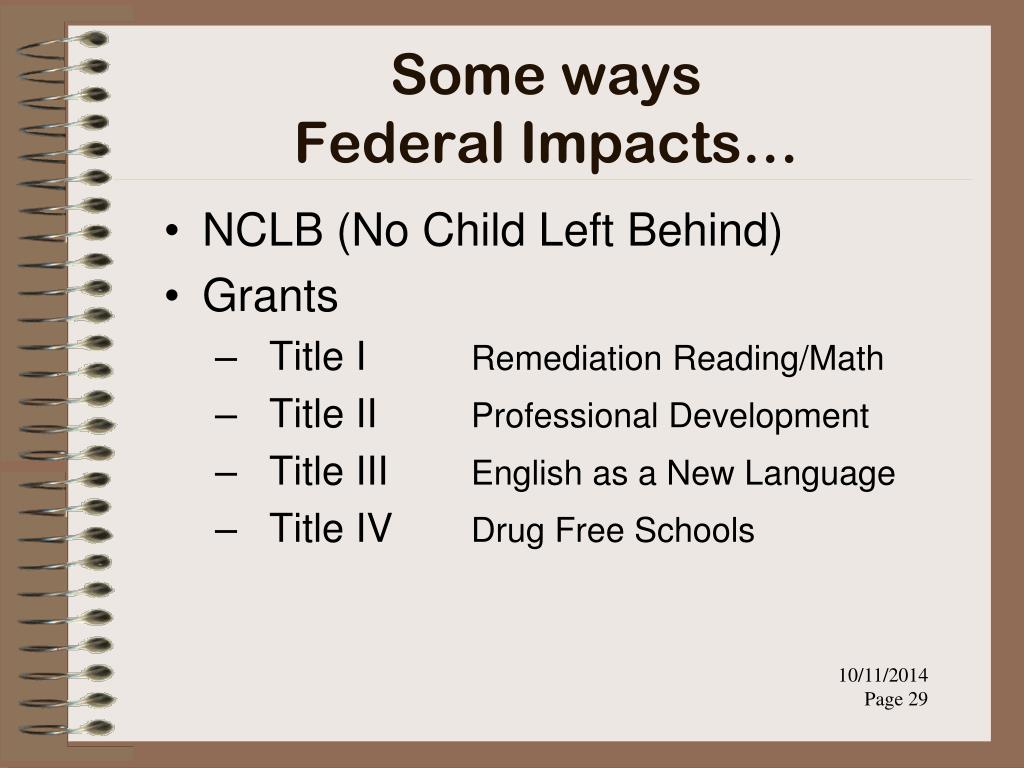 Some ways
Federal Impacts…

• NCLB (No Child Left Behind)
• Grants
– Title I Remediation Reading/Math
– Title II Professional Development
– Title III English as a New Language
– Title IV Drug Free Schools

10/11/2014
Page 29